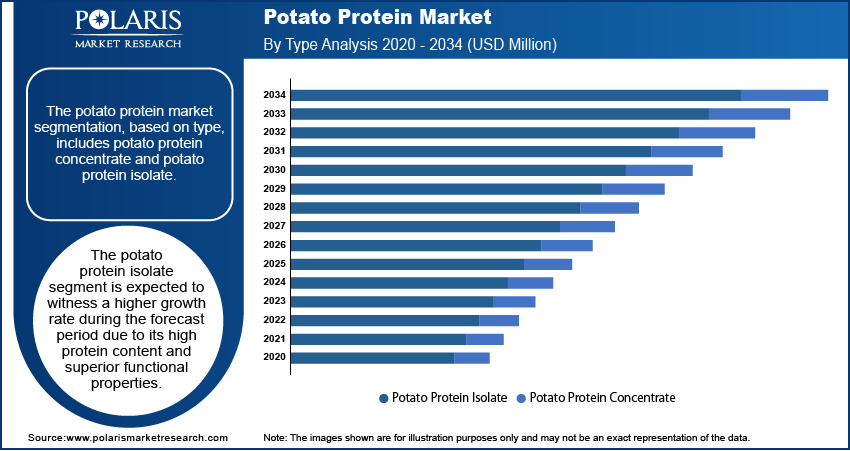 POLARIS
MARKET RESEARCH

Potato Protein Market
By Type Analysis 2020 - 2034 (USD Million)

The potato protein market segmentation, based on type, includes potato protein concentrate and potato protein isolate.

The potato protein isolate segment is expected to witness a higher growth rate during the forecast period due to its high protein content and superior functional properties.

2034
2033
2032
2031
2030
2029
2028
2027
2026
2025
2024
2023
2022
2021
2020

Potato Protein Isolate
Potato Protein Concentrate

Source:www.polarismarketresearch.com

Note: The images shown are for illustration purposes only and may not be an exact representation of the data.